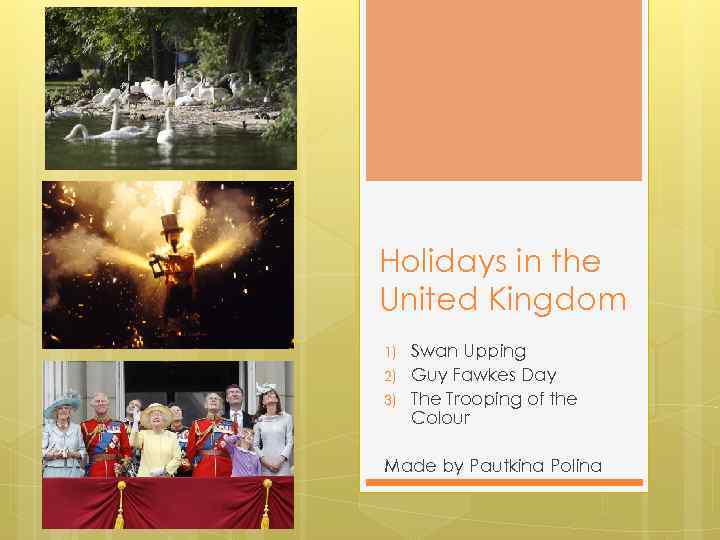 Holidays in the United Kingdom

1) Swan Upping
2) Guy Fawkes Day
3) The Trooping of the Colour

Made by Pautkina Polina